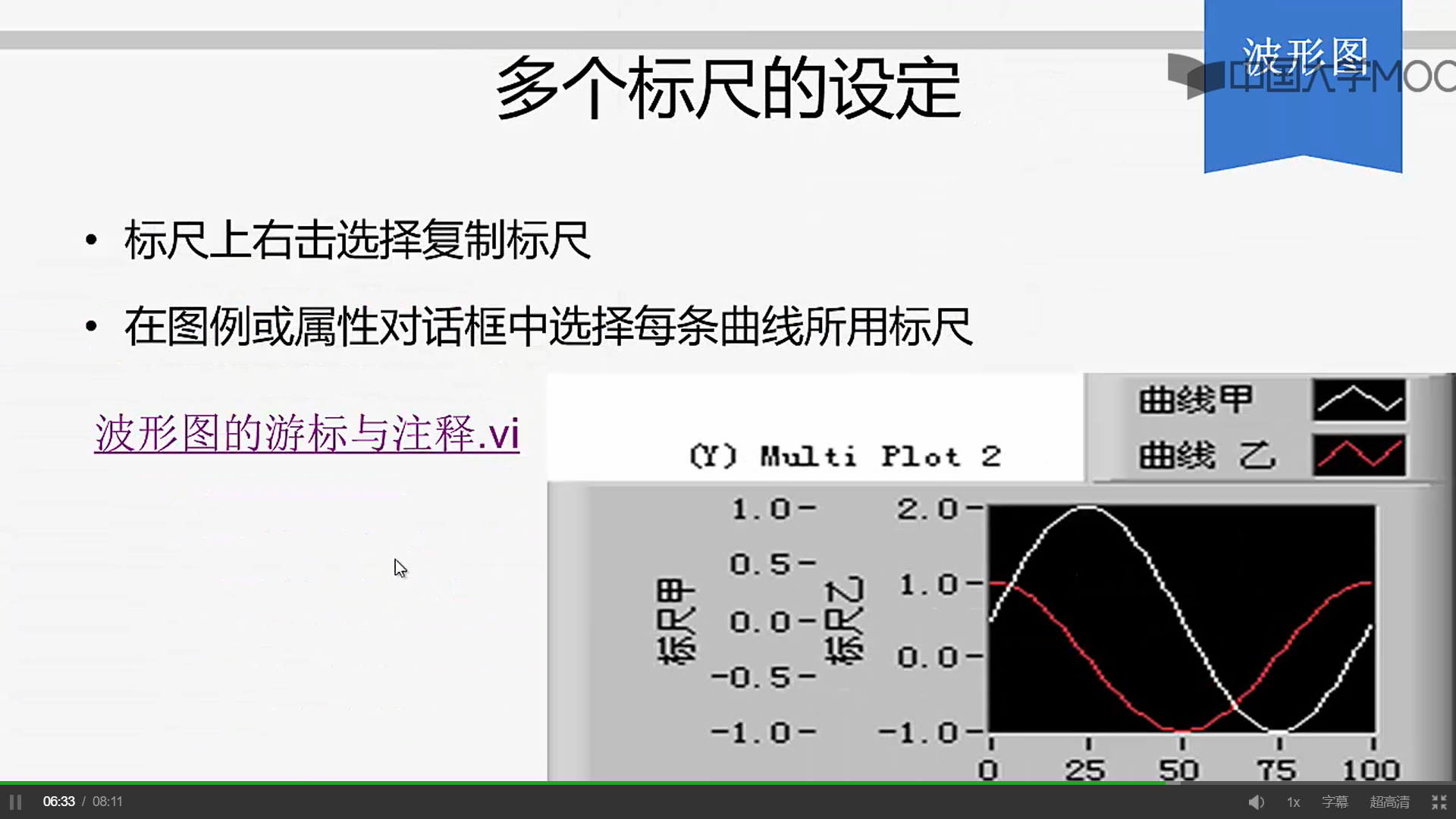 波形图

中国大学MOOC

多个标尺的设定

• 标尺上右击选择复制标尺

• 在图例或属性对话框中选择每条曲线所用标尺

波形图的游标与注释.vi

(Y) Multi Plot 2

曲线甲

曲线 乙

标尺甲

1.0-
0.5-
0.0-
-0.5-
-1.0-

标尺乙

2.0-
1.0-
0.0-
-1.0-

0 25 50 75 100

06:33 / 08:11

1x 字幕 超高清